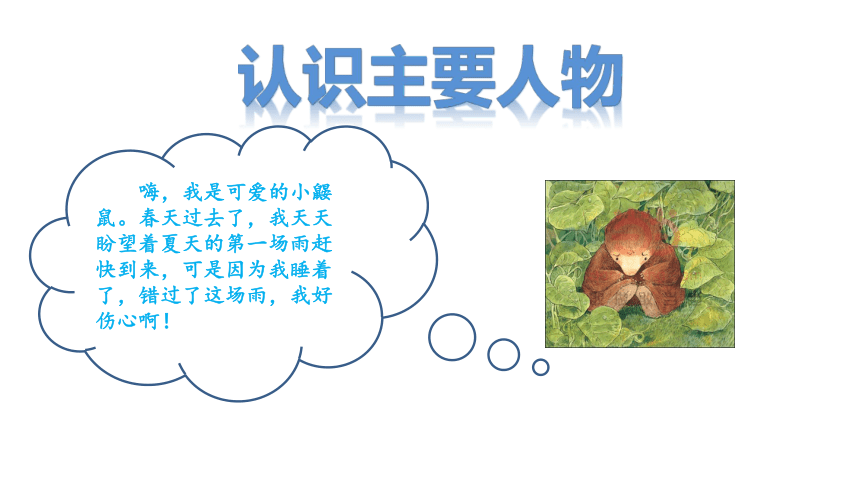 认识主要人物

嗨，我是可爱的小鼹鼠。春天过去了，我天天盼望着夏天的第一场雨赶快到来，可是因为我睡着了，错过了这场雨，我好伤心啊！